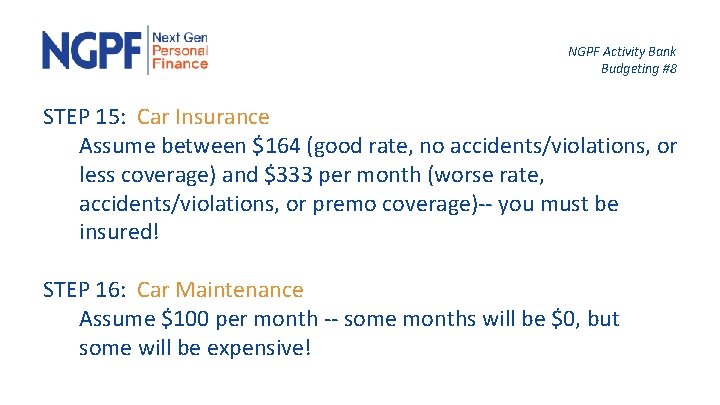 NGPF Next Gen Personal Finance

NGPF Activity Bank
Budgeting #8

STEP 15: Car Insurance
Assume between \$164 (good rate, no accidents/violations, or less coverage) and \$333 per month (worse rate, accidents/violations, or premo coverage)-- you must be insured!

STEP 16: Car Maintenance
Assume \$100 per month -- some months will be \$0, but some will be expensive!